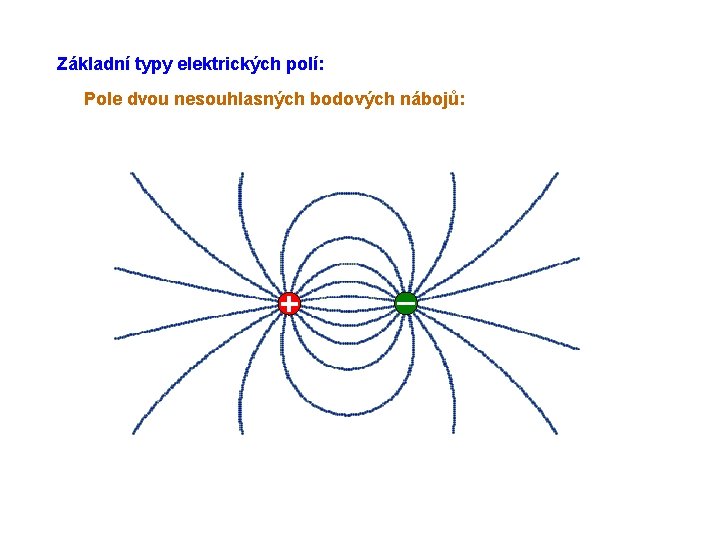 Základní typy elektrických polí:

Pole dvou nesouhlasných bodových nábojů:

+

−